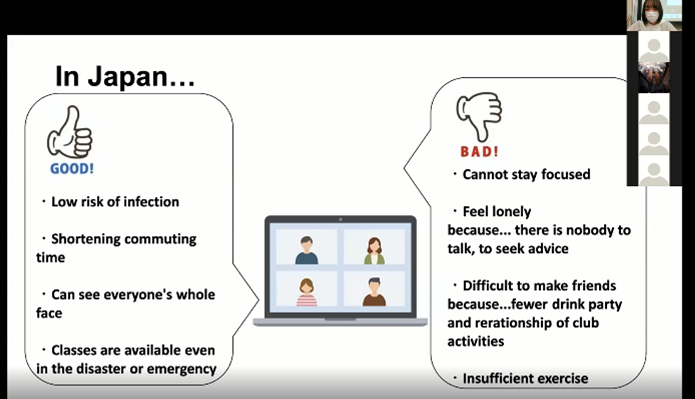 In Japan…

GOOD!

・Low risk of infection

・Shortening commuting time

・Can see everyone's whole face

・Classes are available even in the disaster or emergency

BAD!

・Cannot stay focused

・Feel lonely because... there is nobody to talk, to seek advice

・Difficult to make friends because...fewer drink party and rerationship of club activities

・Insufficient exercise